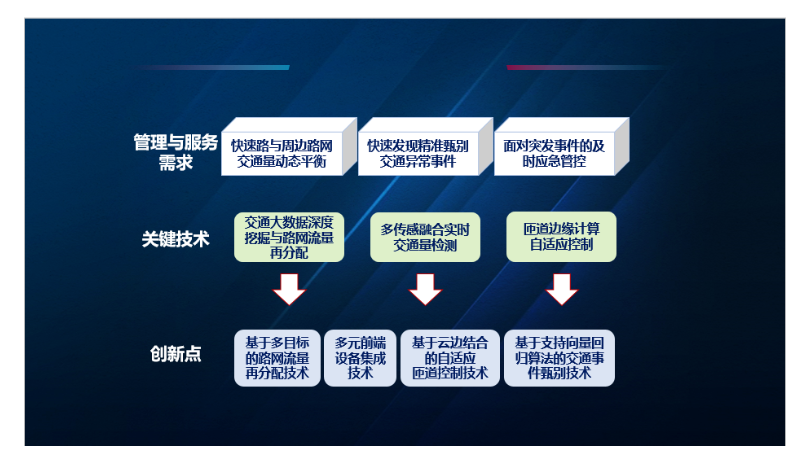 管理与服务需求

快速路与周边路网交通量动态平衡

快速发现精准甄别交通异常事件

面对突发事件的及时应急管控

关键技术

交通大数据深度挖掘与路网流量再分配

多传感融合实时交通量检测

匝道边缘计算自适应控制

创新点

基于多目标的路网流量再分配技术

多元前端设备集成技术

基于云边结合的自适应匝道控制技术

基于支持向量回归算法的交通事件甄别技术